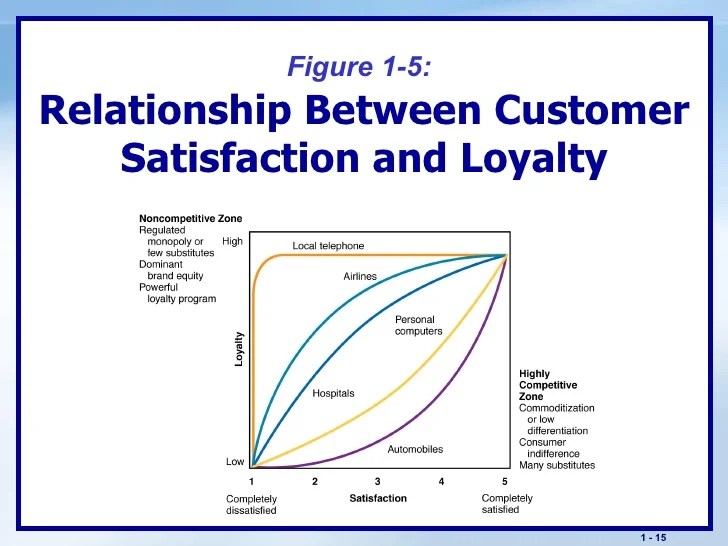 Figure 1-5:
Relationship Between Customer Satisfaction and Loyalty

Noncompetitive Zone
Regulated monopoly or few substitutes
Dominant brand equity
Powerful loyalty program

High
Loyalty
Low

Local telephone
Airlines
Personal computers
Hospitals
Automobiles

Highly Competitive Zone
Commoditization or low differentiation
Consumer indifference
Many substitutes

1
2
3
4
5

Completely dissatisfied
Satisfaction
Completely satisfied

1 - 15